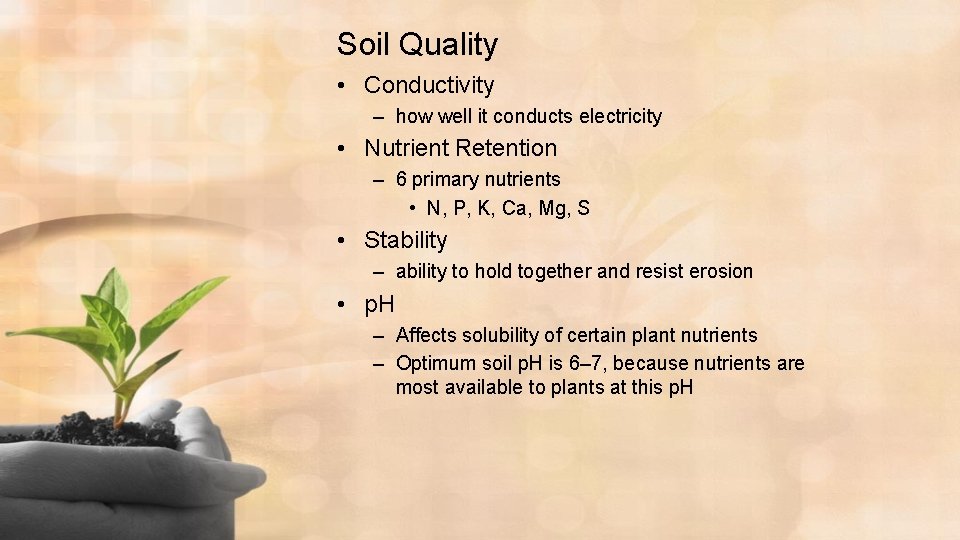 Soil Quality

• Conductivity
  – how well it conducts electricity
• Nutrient Retention
  – 6 primary nutrients
    • N, P, K, Ca, Mg, S
• Stability
  – ability to hold together and resist erosion
• pH
  – Affects solubility of certain plant nutrients
  – Optimum soil pH is 6–7, because nutrients are most available to plants at this pH